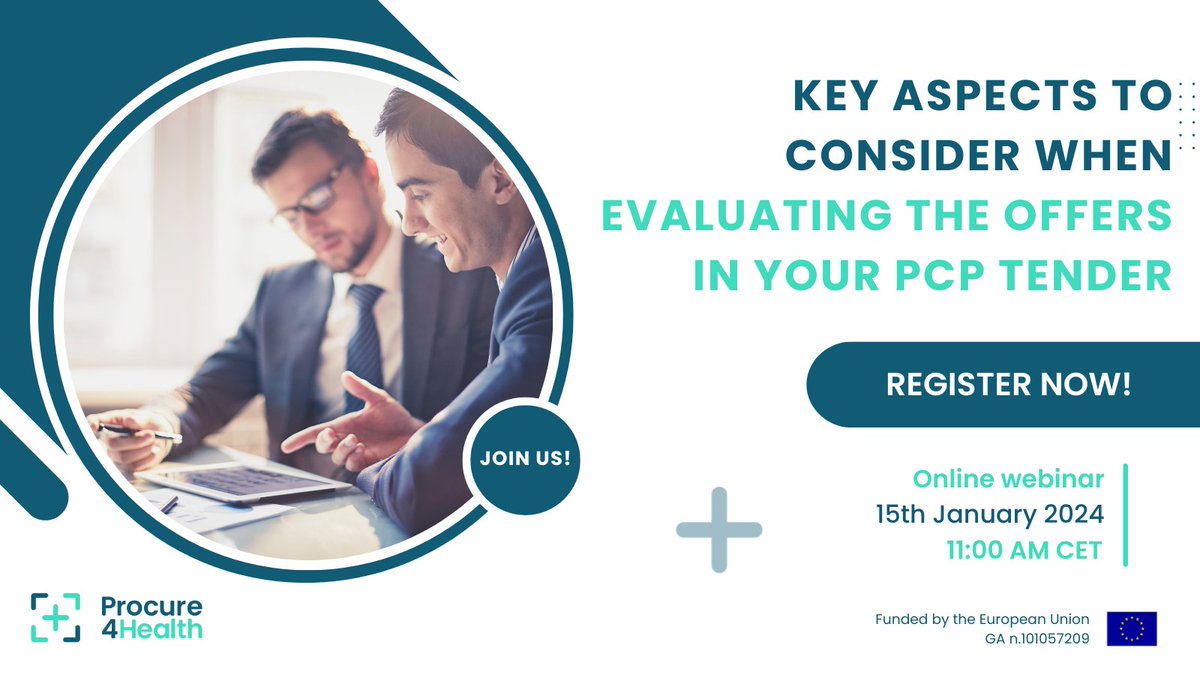 KEY ASPECTS TO CONSIDER WHEN EVALUATING THE OFFERS IN YOUR PCP TENDER

REGISTER NOW!

JOIN US!

Online webinar
15th January 2024
11:00 AM CET

Procure 4Health

Funded by the European Union
GA n.101057209